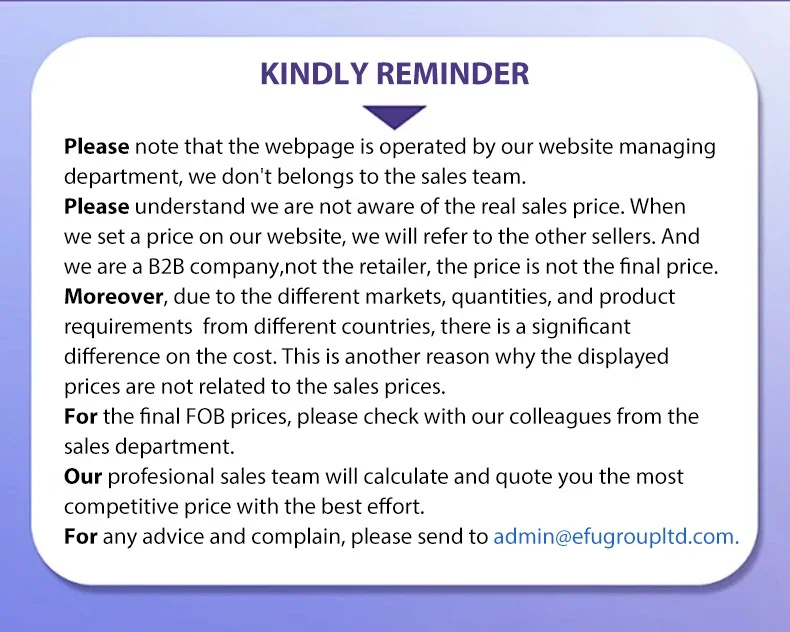 KINDLY REMINDER

Please note that the webpage is operated by our website managing department, we don't belongs to the sales team.
Please understand we are not aware of the real sales price. When we set a price on our website, we will refer to the other sellers. And we are a B2B company,not the retailer, the price is not the final price.
Moreover, due to the different markets, quantities, and product requirements from different countries, there is a significant difference on the cost. This is another reason why the displayed prices are not related to the sales prices.
For the final FOB prices, please check with our colleagues from the sales department.
Our profesional sales team will calculate and quote you the most competitive price with the best effort.
For any advice and complain, please send to admin@efugroupltd.com.